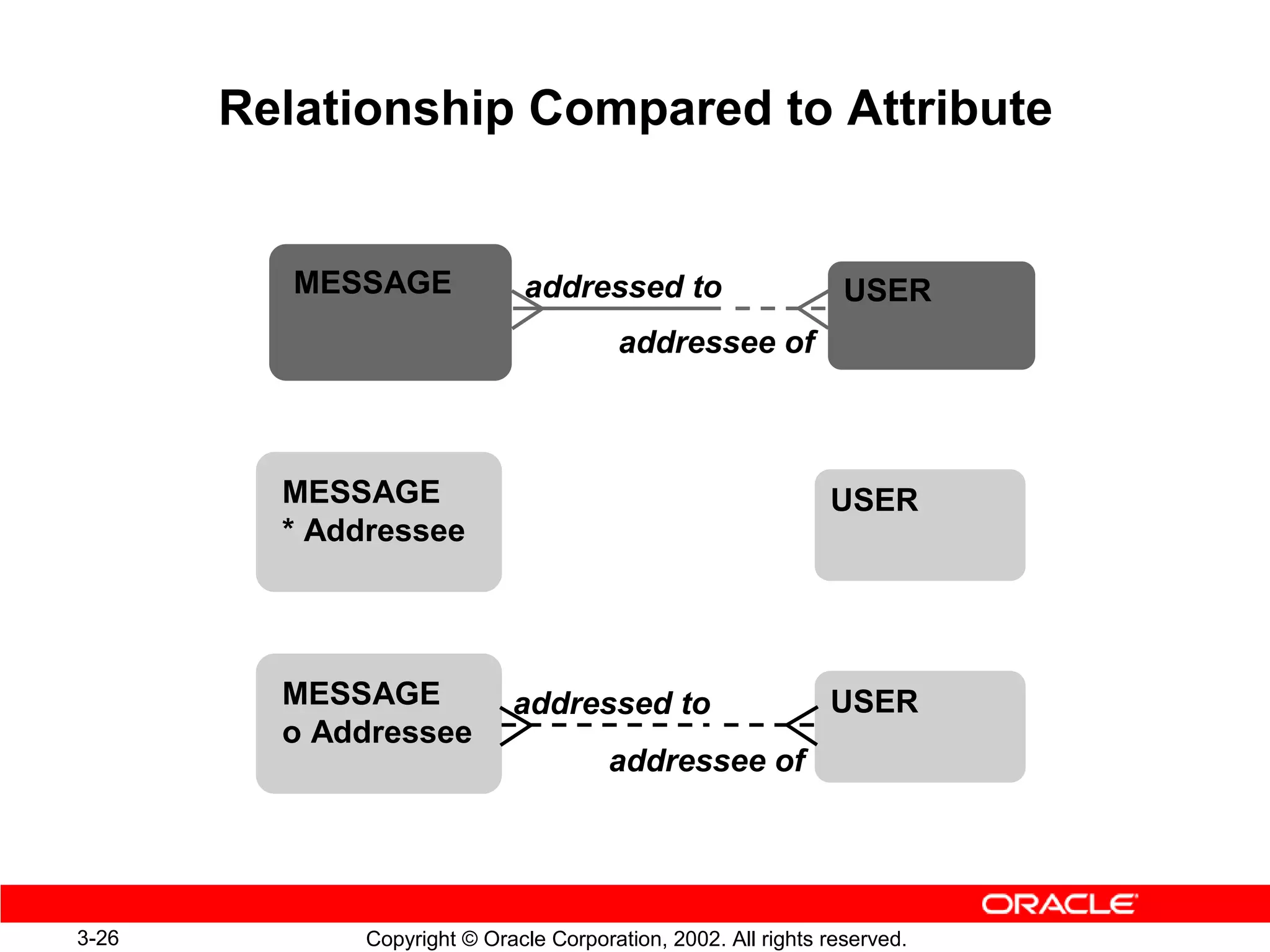 Relationship Compared to Attribute

MESSAGE

addressed to

addressee of

USER

MESSAGE
* Addressee

USER

MESSAGE
o Addressee

addressed to

addressee of

USER

ORACLE

3-26

Copyright © Oracle Corporation, 2002. All rights reserved.